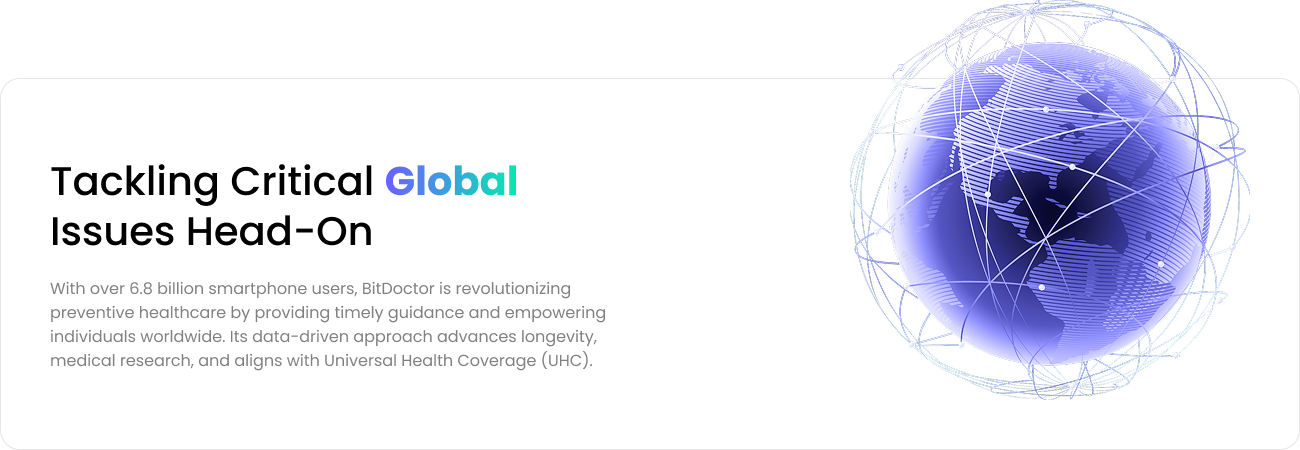 Tackling Critical Global Issues Head-On

With over 6.8 billion smartphone users, BitDoctor is revolutionizing preventive healthcare by providing timely guidance and empowering individuals worldwide. Its data-driven approach advances longevity, medical research, and aligns with Universal Health Coverage (UHC).